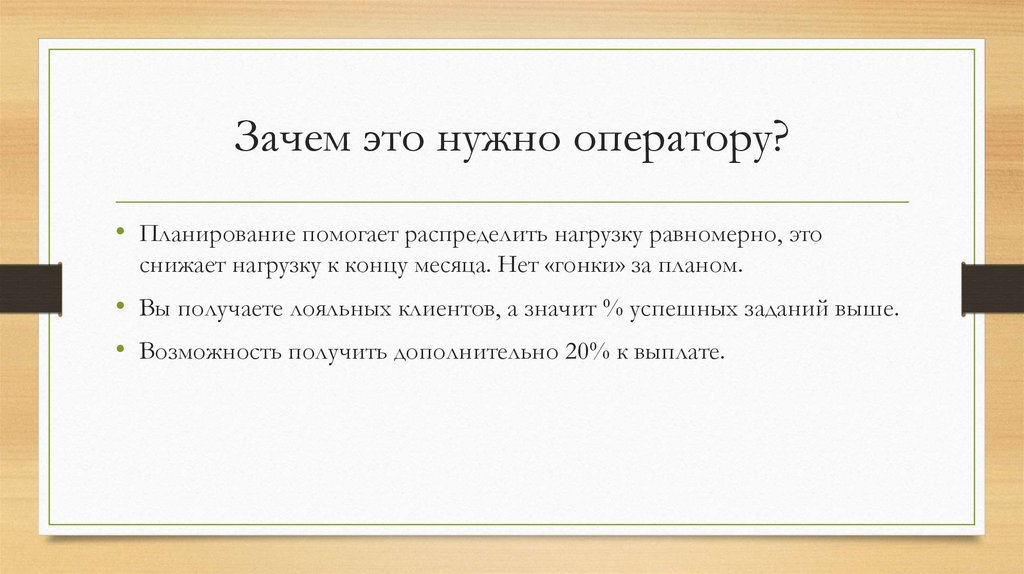 Зачем это нужно оператору?

• Планирование помогает распределить нагрузку равномерно, это снижает нагрузку к концу месяца. Нет «гонки» за планом.

• Вы получаете лояльных клиентов, а значит % успешных заданий выше.

• Возможность получить дополнительно 20% к выплате.